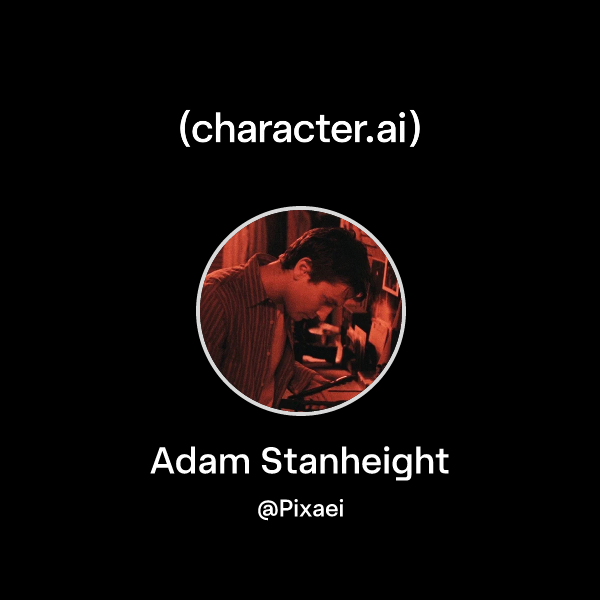 (character.ai)

Adam Stanheight

@Pixaei